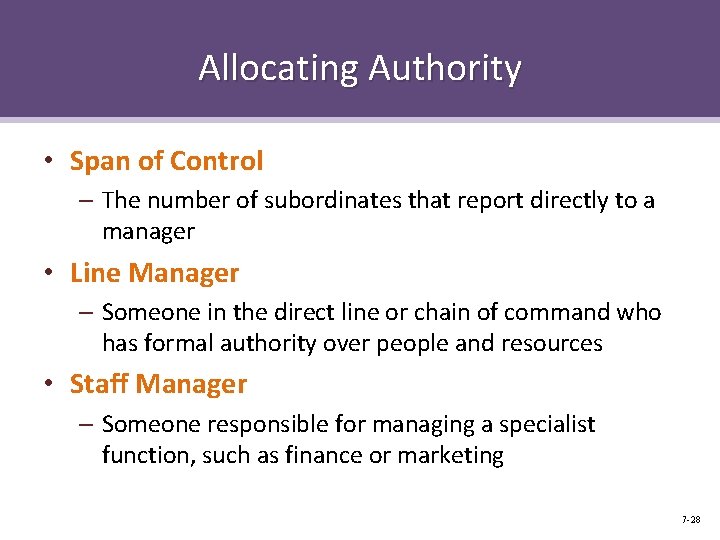 Allocating Authority

• Span of Control
– The number of subordinates that report directly to a manager

• Line Manager
– Someone in the direct line or chain of command who has formal authority over people and resources

• Staff Manager
– Someone responsible for managing a specialist function, such as finance or marketing

7-28